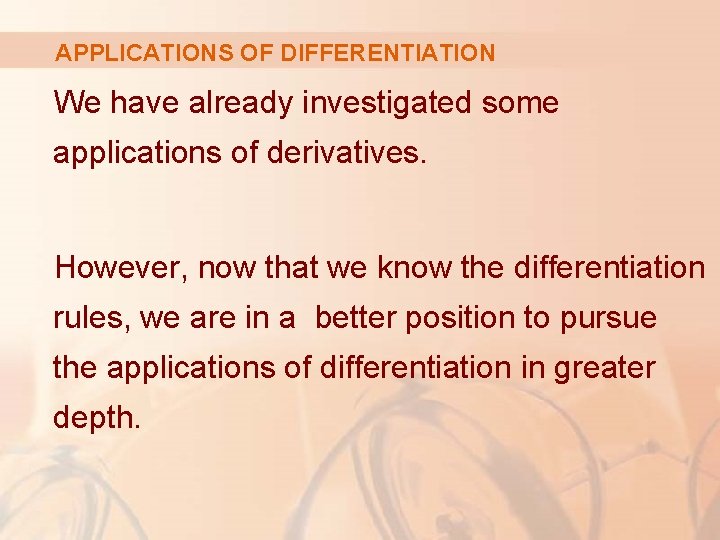 APPLICATIONS OF DIFFERENTIATION

We have already investigated some applications of derivatives.

However, now that we know the differentiation rules, we are in a better position to pursue the applications of differentiation in greater depth.